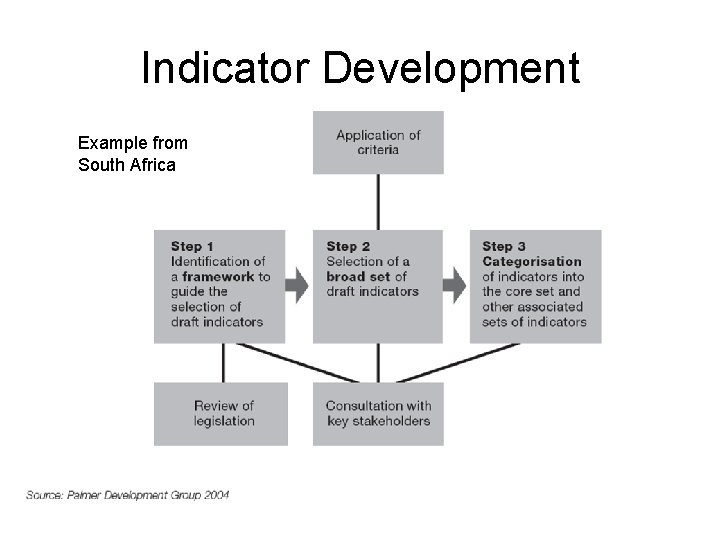 Indicator Development

Example from South Africa

Application of criteria

Step 1
Identification of a framework to guide the selection of draft indicators

Step 2
Selection of a broad set of draft indicators

Step 3
Categorisation of indicators into the core set and other associated sets of indicators

Review of legislation

Consultation with key stakeholders

Source: Palmer Development Group 2004